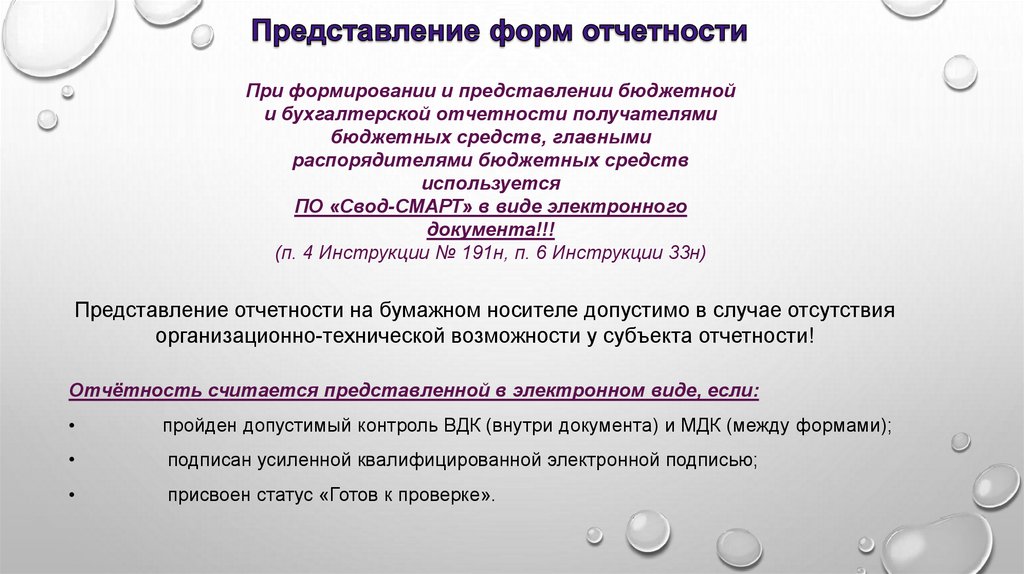 Представление форм отчетности

При формировании и представлении бюджетной и бухгалтерской отчетности получателями бюджетных средств, главными распорядителями бюджетных средств используется ПО «Свод-СМАРТ» в виде электронного документа!!!
(п. 4 Инструкции № 191н, п. 6 Инструкции 33н)

Представление отчетности на бумажном носителе допустимо в случае отсутствия организационно-технической возможности у субъекта отчетности!

Отчётность считается представленной в электронном виде, если:

• пройден допустимый контроль ВДК (внутри документа) и МДК (между формами);

• подписан усиленной квалифицированной электронной подписью;

• присвоен статус «Готов к проверке».